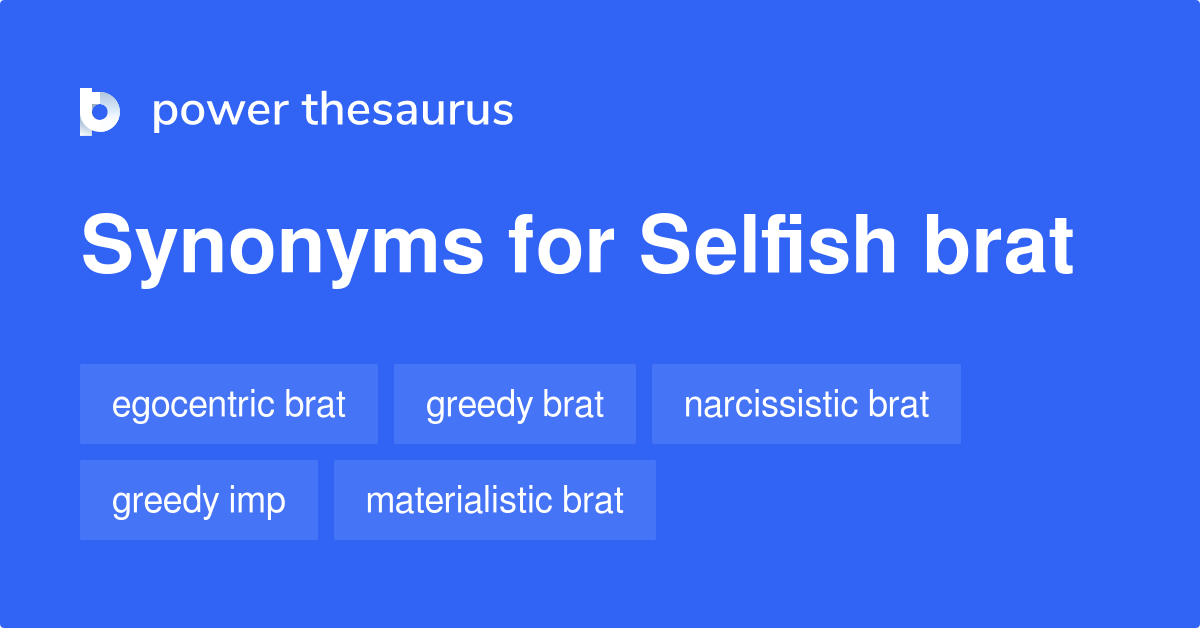 power thesaurus

Synonyms for Selfish brat

egocentric brat
greedy brat
narcissistic brat
greedy imp
materialistic brat